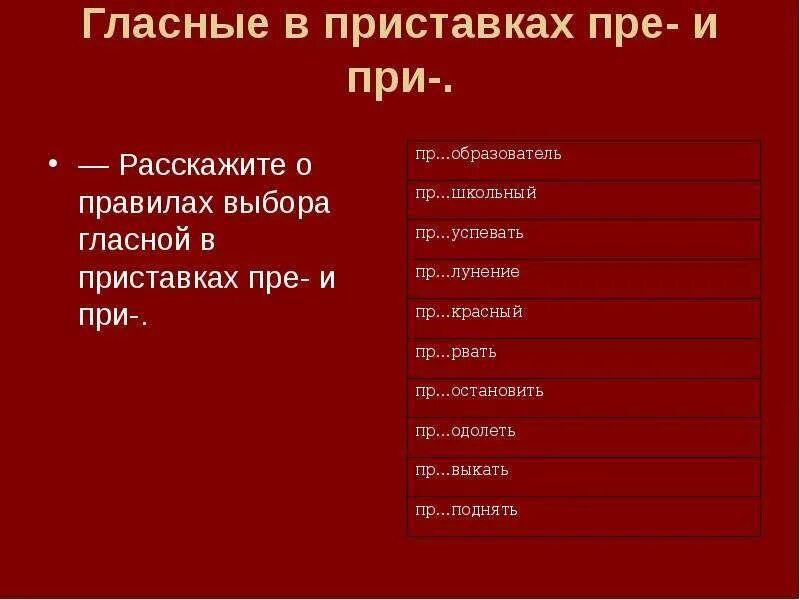 Гласные в приставках пре- и при-.

• — Расскажите о правилах выбора гласной в приставках пре- и при-.

| пр...образователь |
|---|
| пр...школьный |
| пр...успевать |
| пр...лунение |
| пр...красный |
| пр...рвать |
| пр...остановить |
| пр...одолеть |
| пр...выкать |
| пр...поднять |